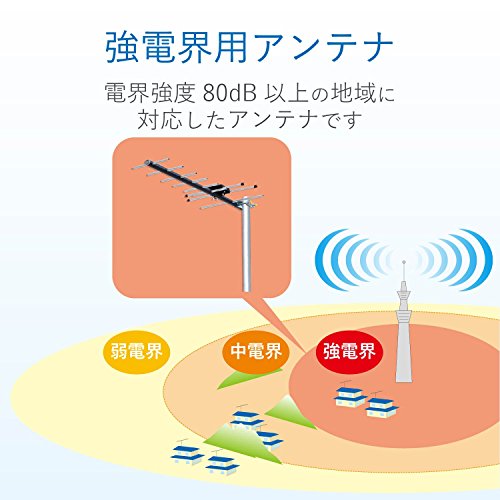 強電界用アンテナ

電界強度 80dB 以上の地域に対応したアンテナです

弱電界

中電界

強電界